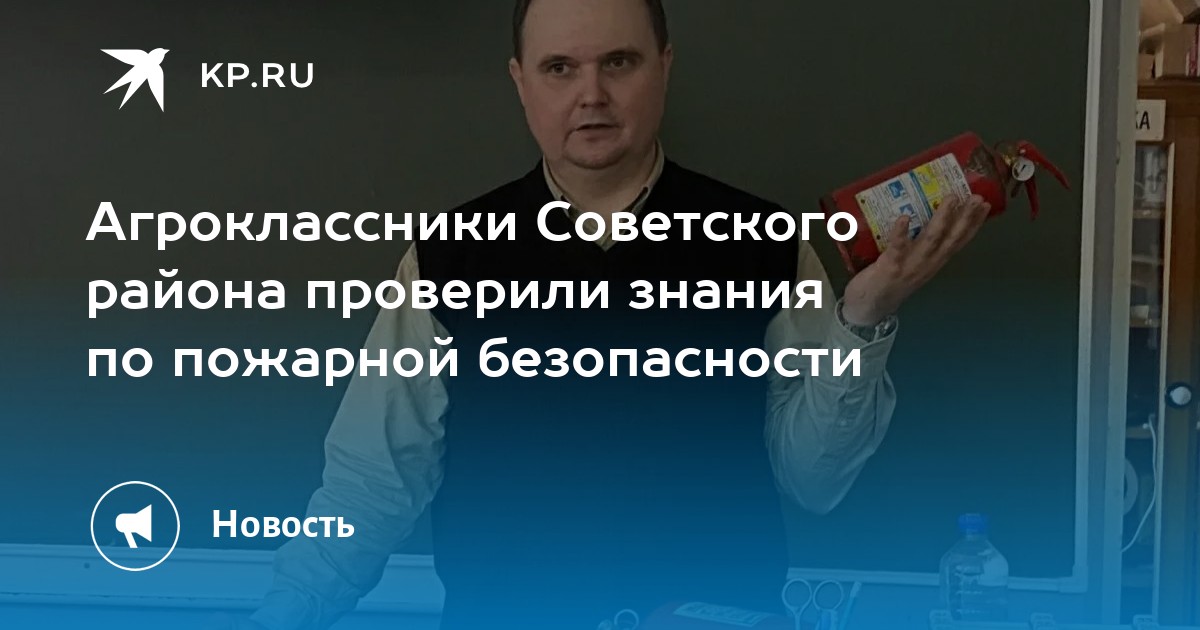 KP.RU

Агроклассники Советского района проверили знания по пожарной безопасности

Новость